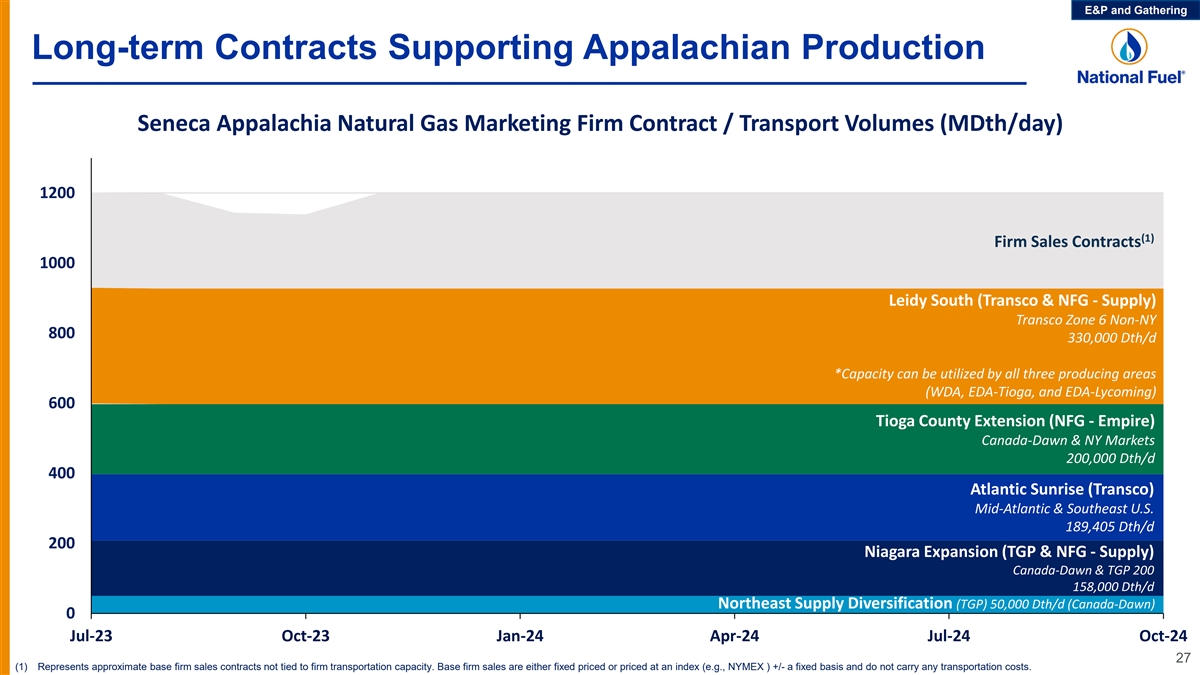 E&P and Gathering

Long-term Contracts Supporting Appalachian Production

National Fuel®

Seneca Appalachia Natural Gas Marketing Firm Contract / Transport Volumes (MDth/day)

1200

1000

800

600

400

200

0

Firm Sales Contracts$^{(1)}$

Leidy South (Transco & NFG - Supply)
Transco Zone 6 Non-NY
330,000 Dth/d

*Capacity can be utilized by all three producing areas (WDA, EDA-Tioga, and EDA-Lycoming)

Tioga County Extension (NFG - Empire)
Canada-Dawn & NY Markets
200,000 Dth/d

Atlantic Sunrise (Transco)
Mid-Atlantic & Southeast U.S.
189,405 Dth/d

Niagara Expansion (TGP & NFG - Supply)
Canada-Dawn & TGP 200
158,000 Dth/d

Northeast Supply Diversification (TGP) 50,000 Dth/d (Canada-Dawn)

Jul-23 Oct-23 Jan-24 Apr-24 Jul-24 Oct-24

27

(1) Represents approximate base firm sales contracts not tied to firm transportation capacity. Base firm sales are either fixed priced or priced at an index (e.g., NYMEX ) +/- a fixed basis and do not carry any transportation costs.